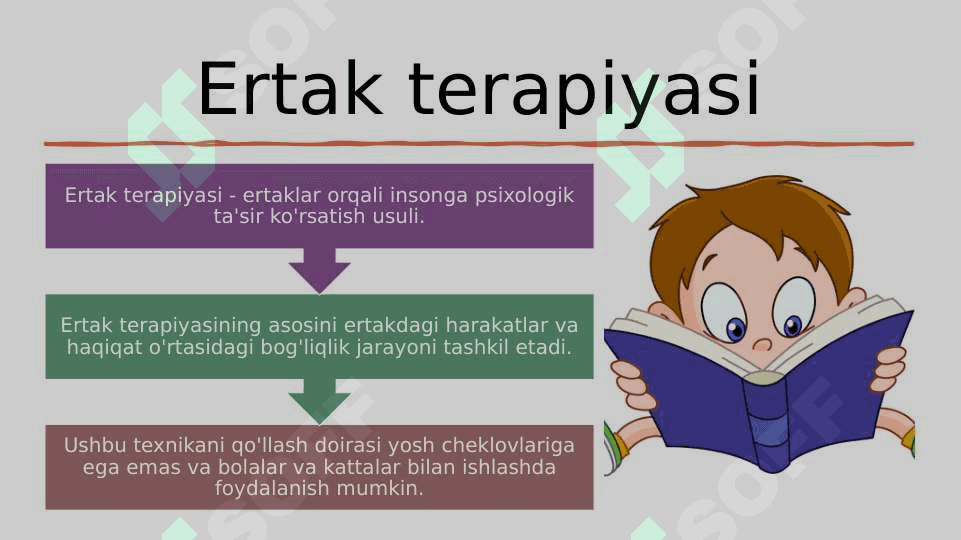 Ertak terapiyasi

Ertak terapiyasi - ertaklar orqali insonga psixologik ta'sir ko'rsatish usuli.

Ertak terapiyasining asosini ertakdagi harakatlar va haqiqat o'rtasidagi bog'liqlik jarayoni tashkil etadi.

Ushbu texnikani qo'llash doirasi yosh cheklovlariga ega emas va bolalar va kattalar bilan ishlashda foydalanish mumkin.